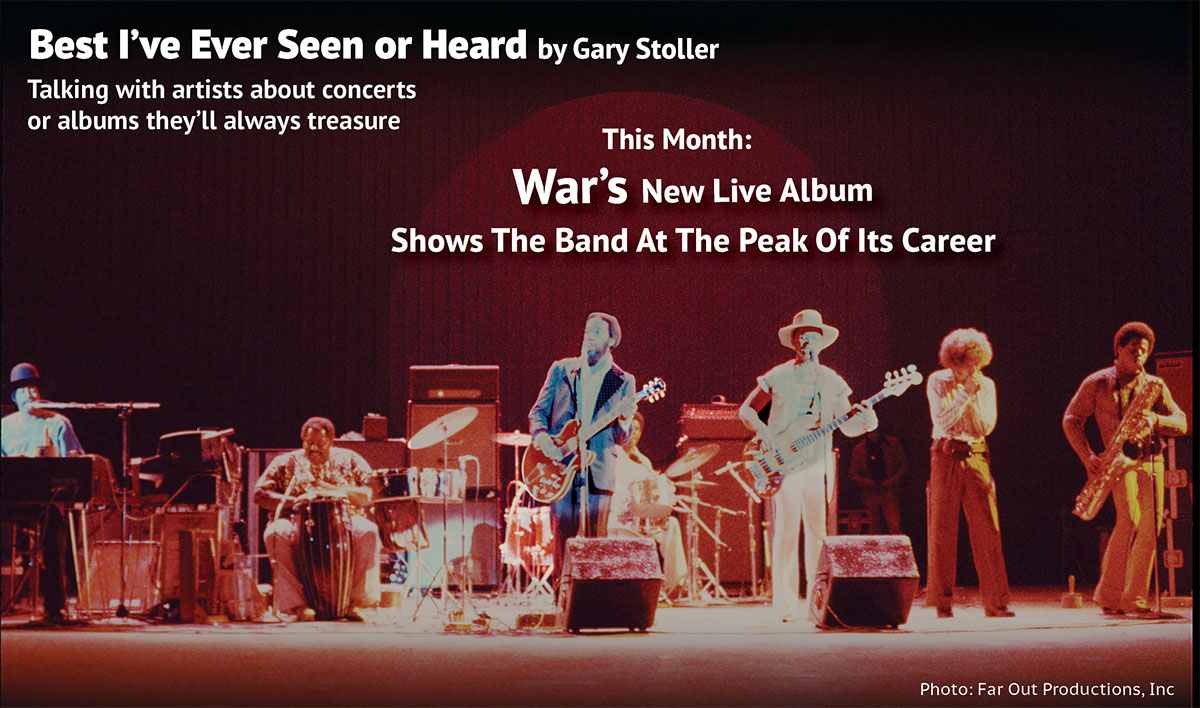 Best I've Ever Seen or Heard by Gary Stoller

Talking with artists about concerts or albums they'll always treasure

This Month:

War's New Live Album

Shows The Band At The Peak Of Its Career

Photo: Far Out Productions, Inc